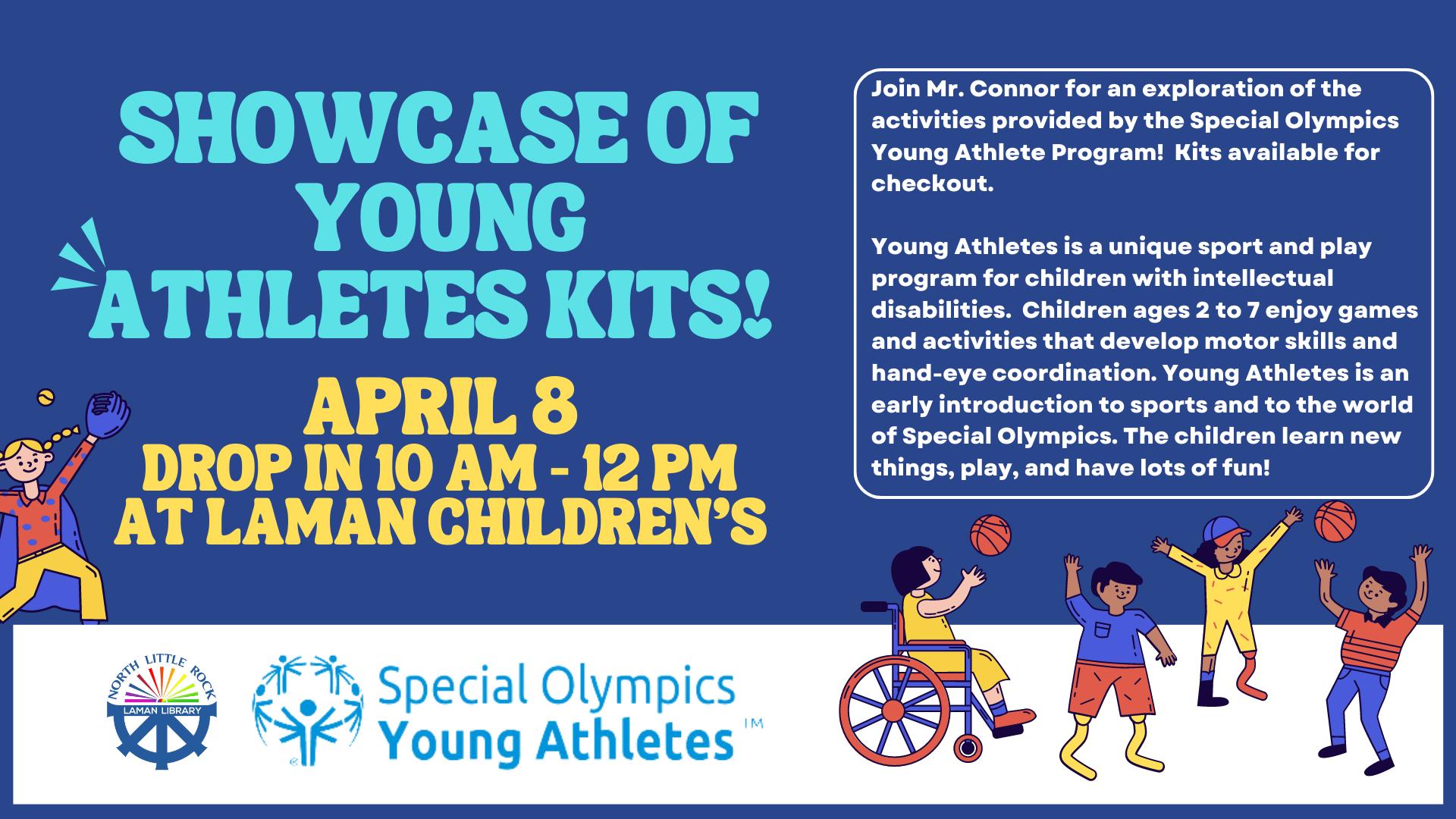 SHOWCASE OF YOUNG ATHLETES KITS!

APRIL 8
DROP IN 10 AM - 12 PM
AT LAMAN CHILDREN'S

Join Mr. Connor for an exploration of the activities provided by the Special Olympics Young Athlete Program! Kits available for checkout.

Young Athletes is a unique sport and play program for children with intellectual disabilities. Children ages 2 to 7 enjoy games and activities that develop motor skills and hand-eye coordination. Young Athletes is an early introduction to sports and to the world of Special Olympics. The children learn new things, play, and have lots of fun!

NORTH LITTLE ROCK
LAMAN LIBRARY

Special Olympics
Young Athletes ™